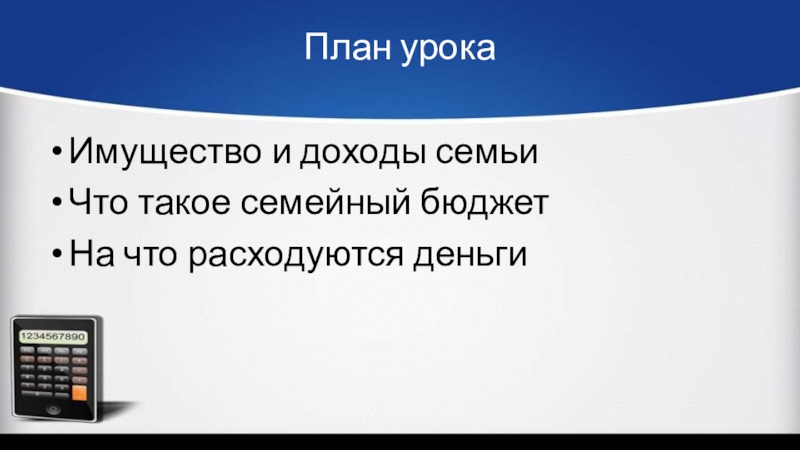 План урока

• Имущество и доходы семьи
• Что такое семейный бюджет
• На что расходуются деньги

1234567890